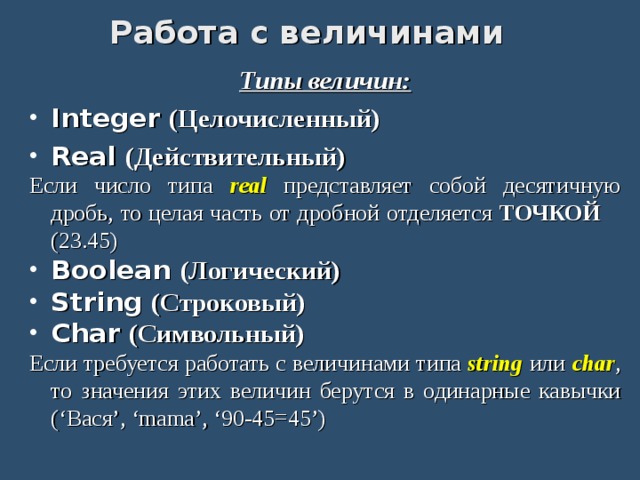 Работа с величинами

Типы величин:

• Integer (Целочисленный)
• Real (Действительный)

Если число типа real представляет собой десятичную дробь, то целая часть от дробной отделяется ТОЧКОЙ (23.45)

• Boolean (Логический)
• String (Строковый)
• Char (Символьный)

Если требуется работать с величинами типа string или char, то значения этих величин берутся в одинарные кавычки (‘Вася’, ‘mama’, ‘90-45=45’)